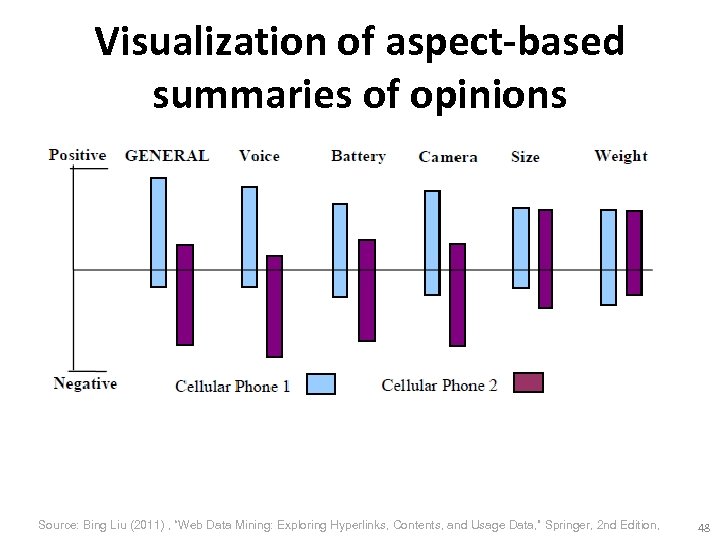 Visualization of aspect-based summaries of opinions

Positive GENERAL Voice Battery Camera Size Weight

Negative Cellular Phone 1 Cellular Phone 2

Source: Bing Liu (2011) , "Web Data Mining: Exploring Hyperlinks, Contents, and Usage Data," Springer, 2nd Edition,

48